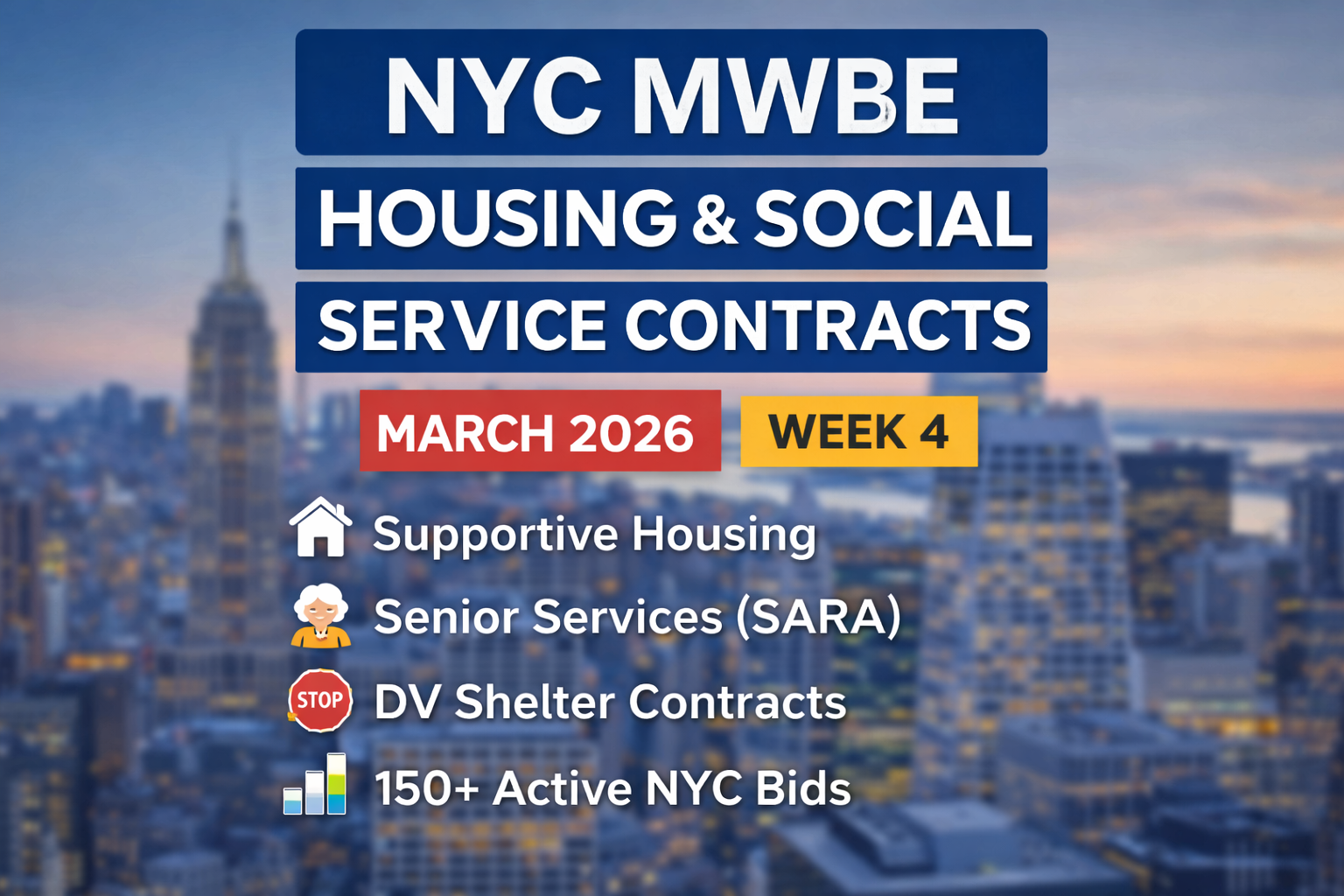 NYC MWBE
HOUSING & SOCIAL
SERVICE CONTRACTS

MARCH 2026 WEEK 4

Supportive Housing
Senior Services (SARA)
STOP DV Shelter Contracts
150+ Active NYC Bids